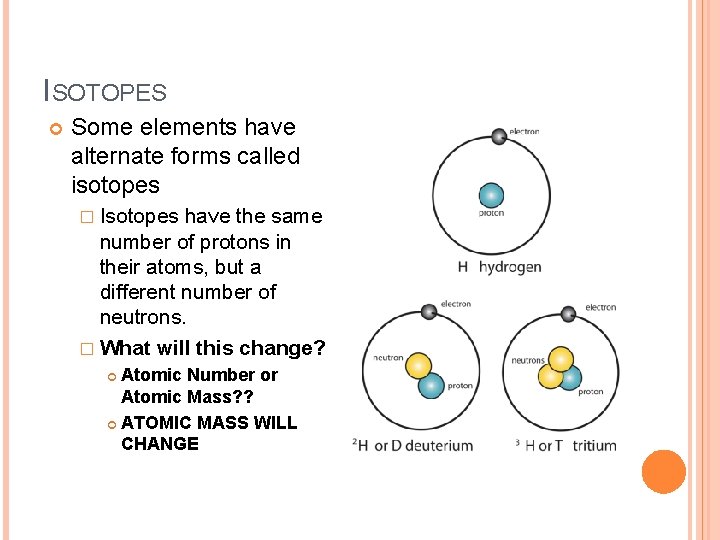 ISOTOPES

Some elements have alternate forms called isotopes

Isotopes have the same number of protons in their atoms, but a different number of neutrons.

What will this change?

Atomic Number or Atomic Mass??

ATOMIC MASS WILL CHANGE

electron
proton
H hydrogen

electron
neutron
proton
$^2$H or D deuterium

electron
neutrons
proton
$^3$ H or T tritium